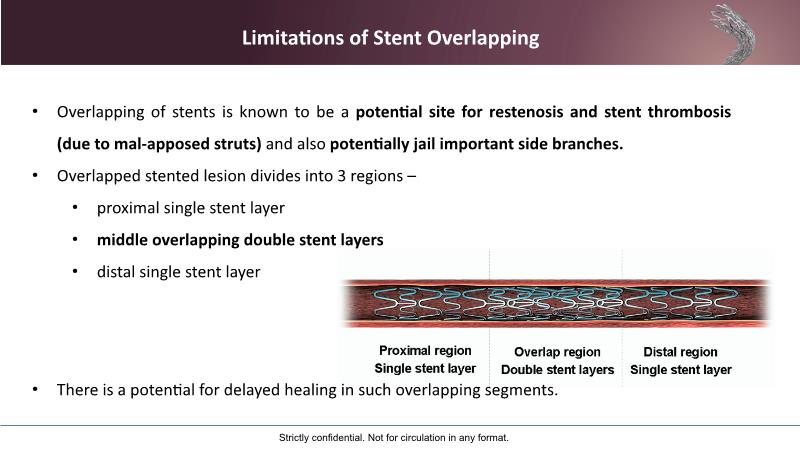 Limitations of Stent Overlapping

• Overlapping of stents is known to be a potential site for restenosis and stent thrombosis (due to mal-apposed struts) and also potentially jail important side branches.

• Overlapped stented lesion divides into 3 regions –

• proximal single stent layer

• middle overlapping double stent layers

• distal single stent layer

Proximal region
Single stent layer

Overlap region
Double stent layers

Distal region
Single stent layer

• There is a potential for delayed healing in such overlapping segments.

Strictly confidential. Not for circulation in any format.